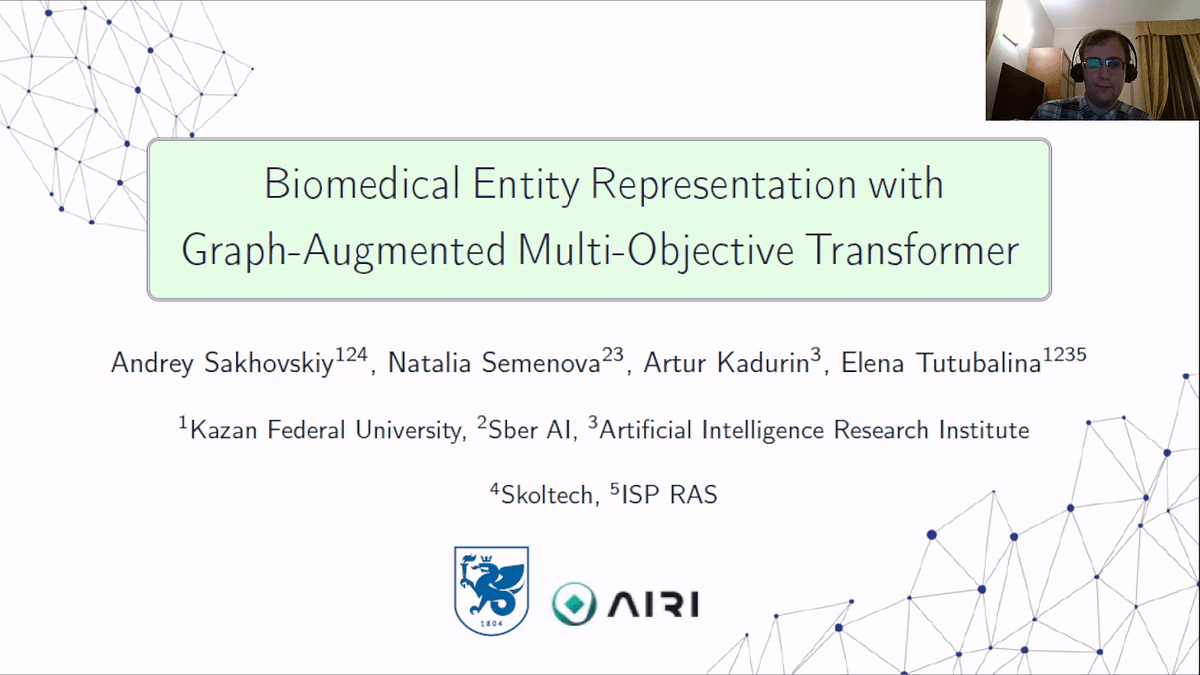 Biomedical Entity Representation with Graph-Augmented Multi-Objective Transformer

Andrey Sakhovskiy$^{124}$, Natalia Semenova$^{23}$, Artur Kadurin$^{3}$, Elena Tutubalina$^{1235}$

$^{1}$Kazan Federal University, $^{2}$Sber AI, $^{3}$Artificial Intelligence Research Institute

$^{4}$Skoltech, $^{5}$ISP RAS

1804

AIRI